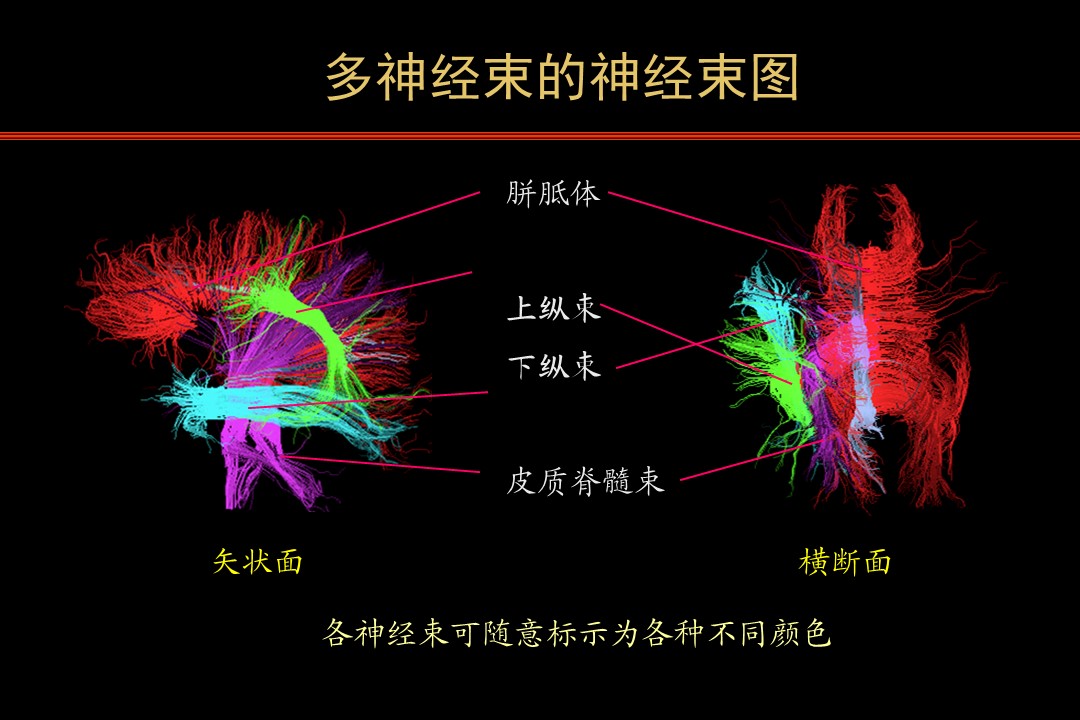 多神经束的神经束图

胼胝体

上纵束

下纵束

皮质脊髓束

矢状面

横断面

各神经束可随意标示为各种不同颜色